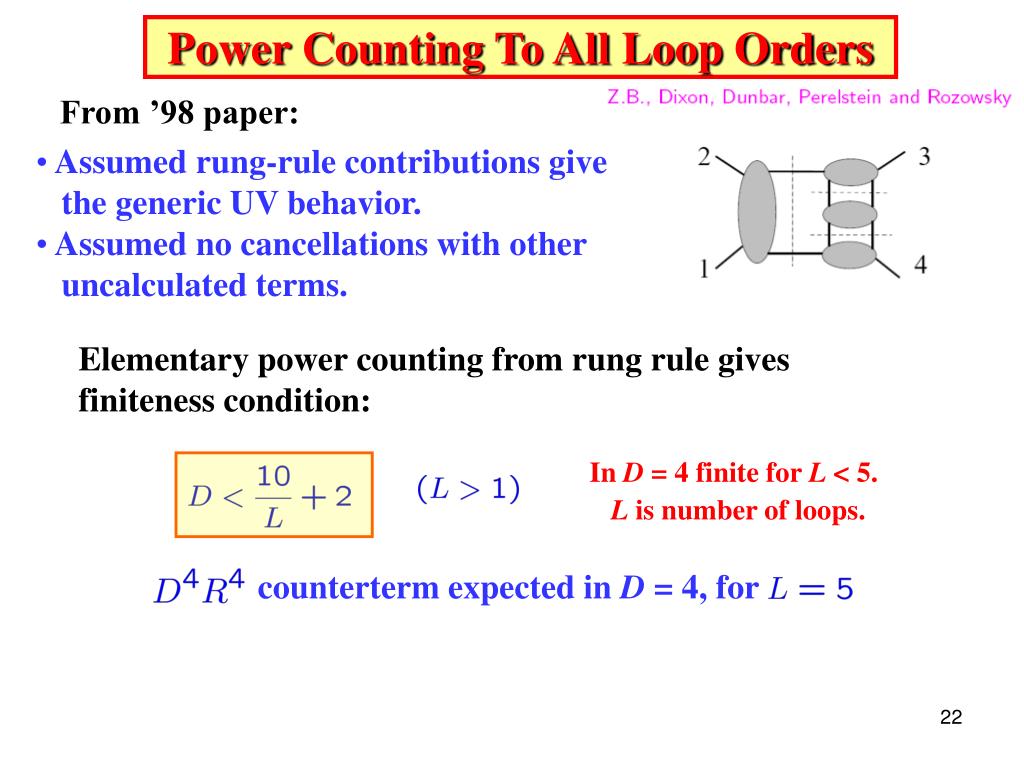 Power Counting To All Loop Orders

From '98 paper:

Z.B., Dixon, Dunbar, Perelstein and Rozowsky

• Assumed rung-rule contributions give the generic UV behavior.
• Assumed no cancellations with other uncalculated terms.

2
3
1
4

Elementary power counting from rung rule gives finiteness condition:

$D < \frac{10}{L} + 2$

$(L > 1)$

In $D = 4$ finite for $L < 5$.
$L$ is number of loops.

$D^4 R^4$ counterterm expected in $D = 4$, for $L = 5$

22